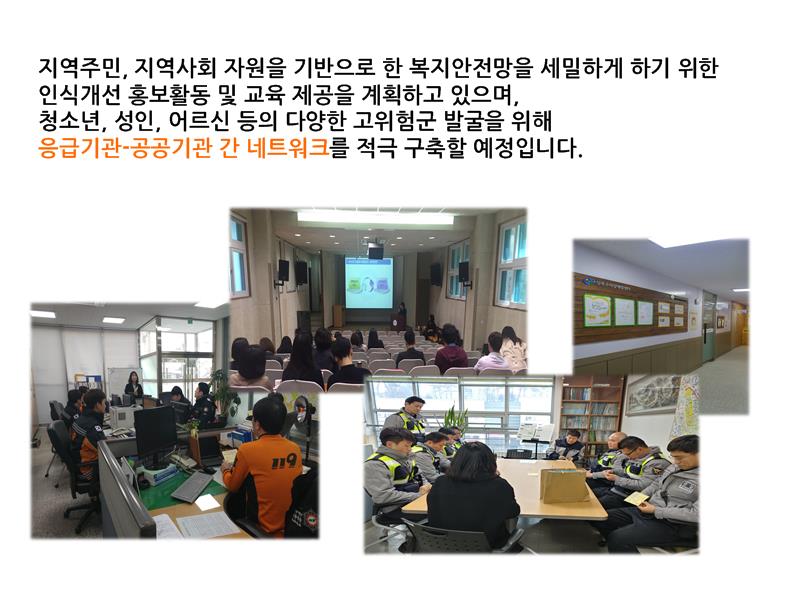 지역주민, 지역사회 자원을 기반으로 한 복지안전망을 세밀하게 하기 위한 인식개선 홍보활동 및 교육 제공을 계획하고 있으며, 청소년, 성인, 어르신 등의 다양한 고위험군 발굴을 위해 응급기관-공공기관 간 네트워크를 적극 구축할 예정입니다.

119